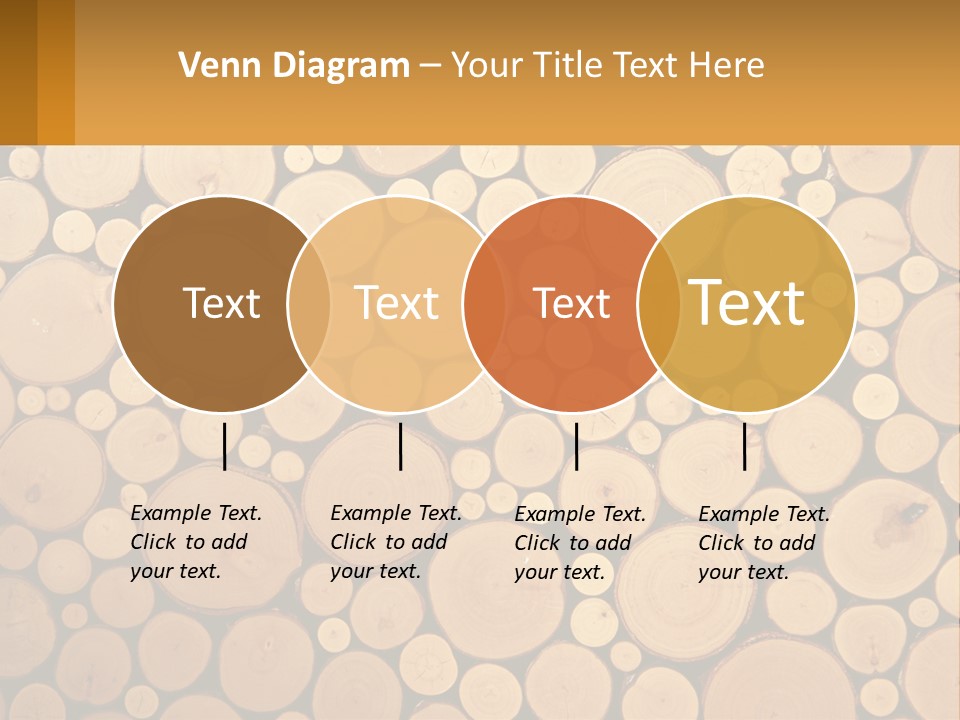 Venn Diagram – Your Title Text Here

Text

Text

Text

Text

Example Text. Click to add your text.

Example Text. Click to add your text.

Example Text. Click to add your text.

Example Text. Click to add your text.